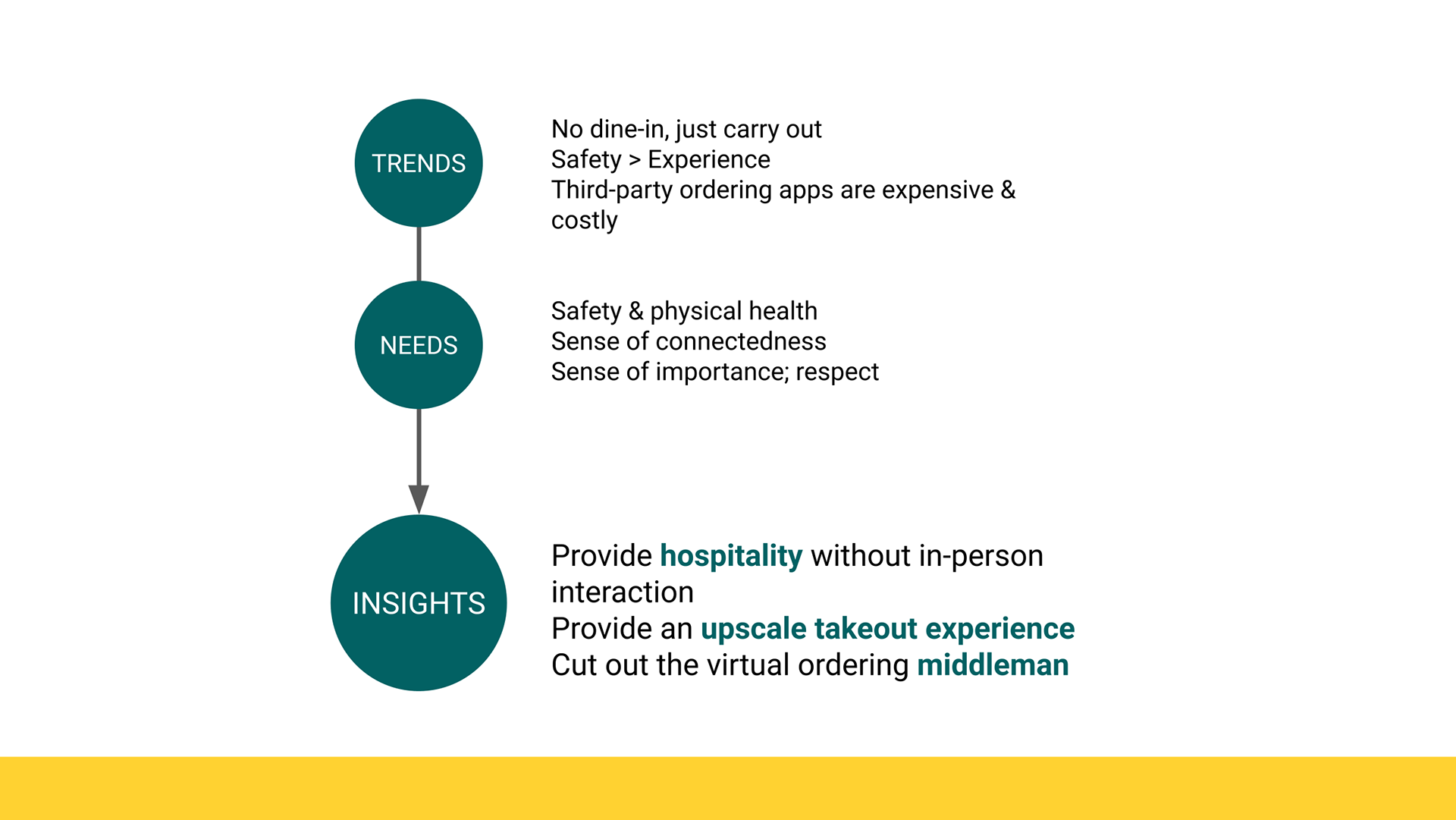 TRENDS

No dine-in, just carry out
Safety > Experience
Third-party ordering apps are expensive & costly

NEEDS

Safety & physical health
Sense of connectedness
Sense of importance; respect

INSIGHTS

Provide hospitality without in-person interaction
Provide an upscale takeout experience
Cut out the virtual ordering middleman